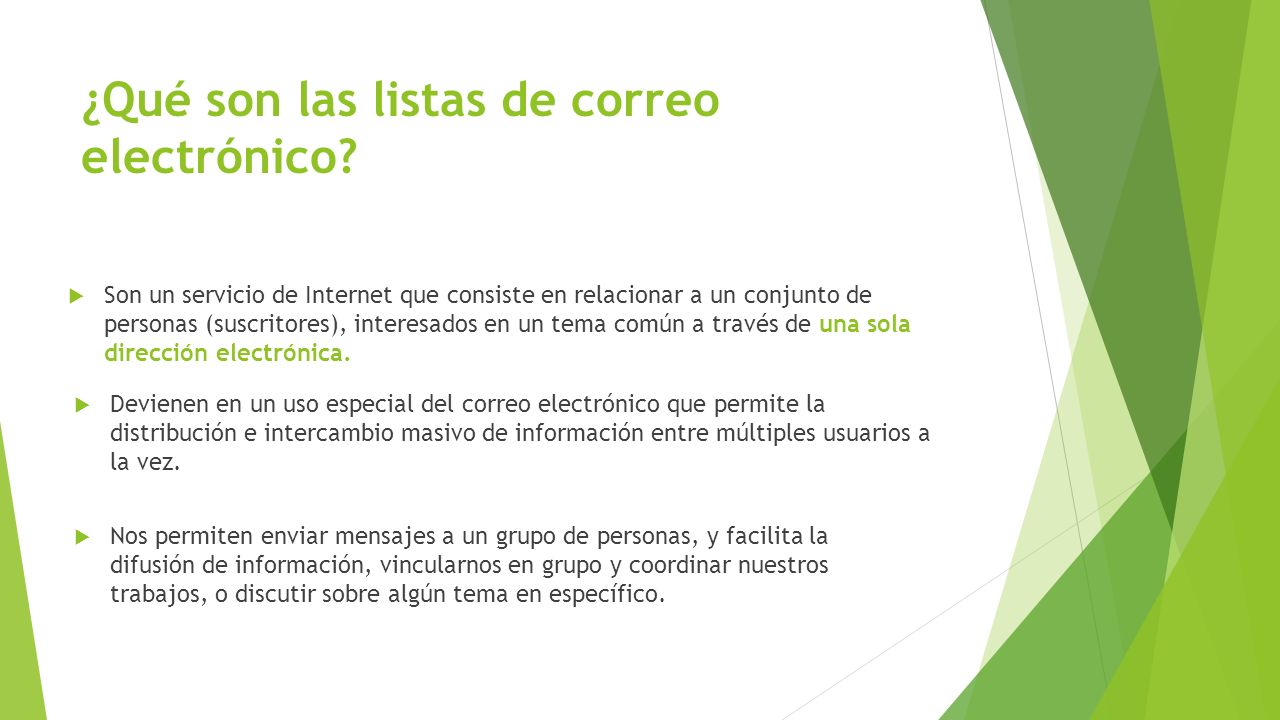 ¿Qué son las listas de correo electrónico?

Son un servicio de Internet que consiste en relacionar a un conjunto de personas (suscritores), interesados en un tema común a través de una sola dirección electrónica.

Devienen en un uso especial del correo electrónico que permite la distribución e intercambio masivo de información entre múltiples usuarios a la vez.

Nos permiten enviar mensajes a un grupo de personas, y facilita la difusión de información, vincularnos en grupo y coordinar nuestros trabajos, o discutir sobre algún tema en específico.